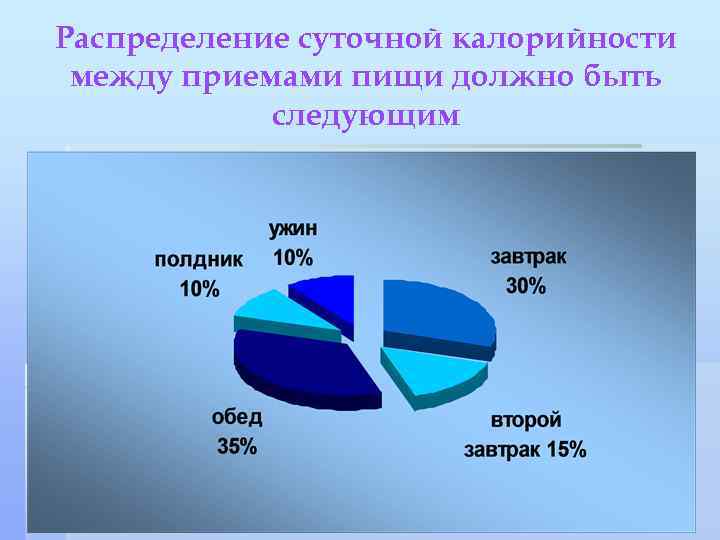 Распределение суточной калорийности между приемами пищи должно быть следующим

ужин
10%

полдник
10%

завтрак
30%

обед
35%

второй
завтрак 15%